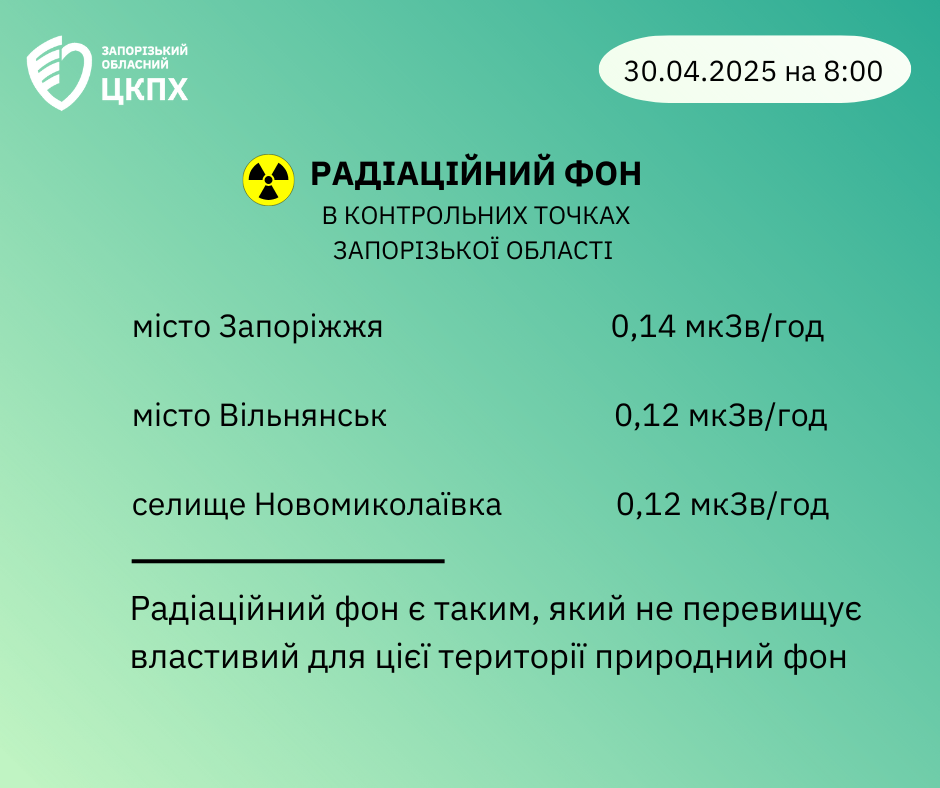 ЗАПОРІЗЬКИЙ
ОБЛАСНИЙ
ЦКПХ

30.04.2025 на 8:00

РАДІАЦІЙНИЙ ФОН
В КОНТРОЛЬНИХ ТОЧКАХ
ЗАПОРІЗЬКОЇ ОБЛАСТІ

місто Запоріжжя 0,14 мкЗв/год

місто Вільнянськ 0,12 мкЗв/год

селище Новомиколаївка 0,12 мкЗв/год

Радіаційний фон є таким, який не перевищує властивий для цієї території природний фон